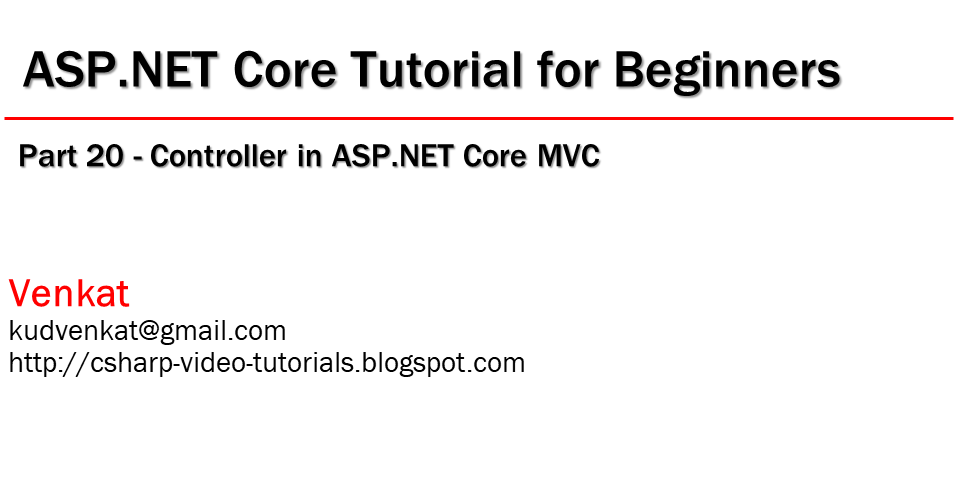 ASP.NET Core Tutorial for Beginners

Part 20 - Controller in ASP.NET Core MVC

Venkat
kudvenkat@gmail.com
http://csharp-video-tutorials.blogspot.com